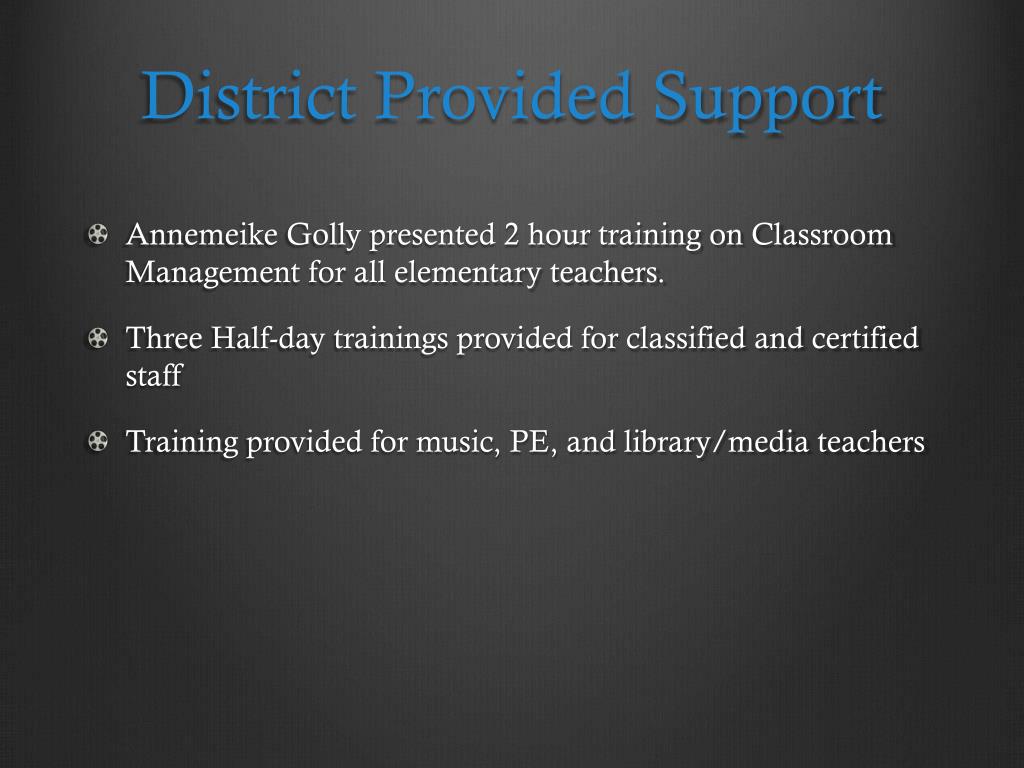 District Provided Support

Annemeike Golly presented 2 hour training on Classroom Management for all elementary teachers.

Three Half-day trainings provided for classified and certified staff

Training provided for music, PE, and library/media teachers